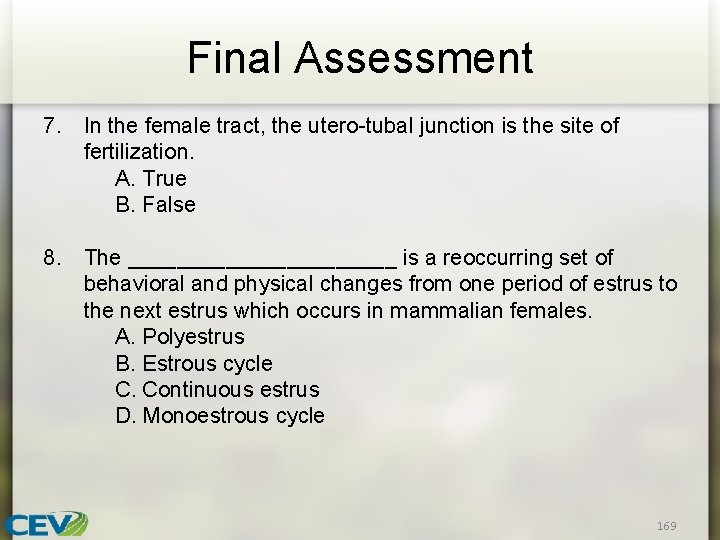 Final Assessment

7. In the female tract, the utero-tubal junction is the site of fertilization.
A. True
B. False

8. The ______________________ is a reoccurring set of behavioral and physical changes from one period of estrus to the next estrus which occurs in mammalian females.
A. Polyestrus
B. Estrous cycle
C. Continuous estrus
D. Monoestrous cycle

CEV

169